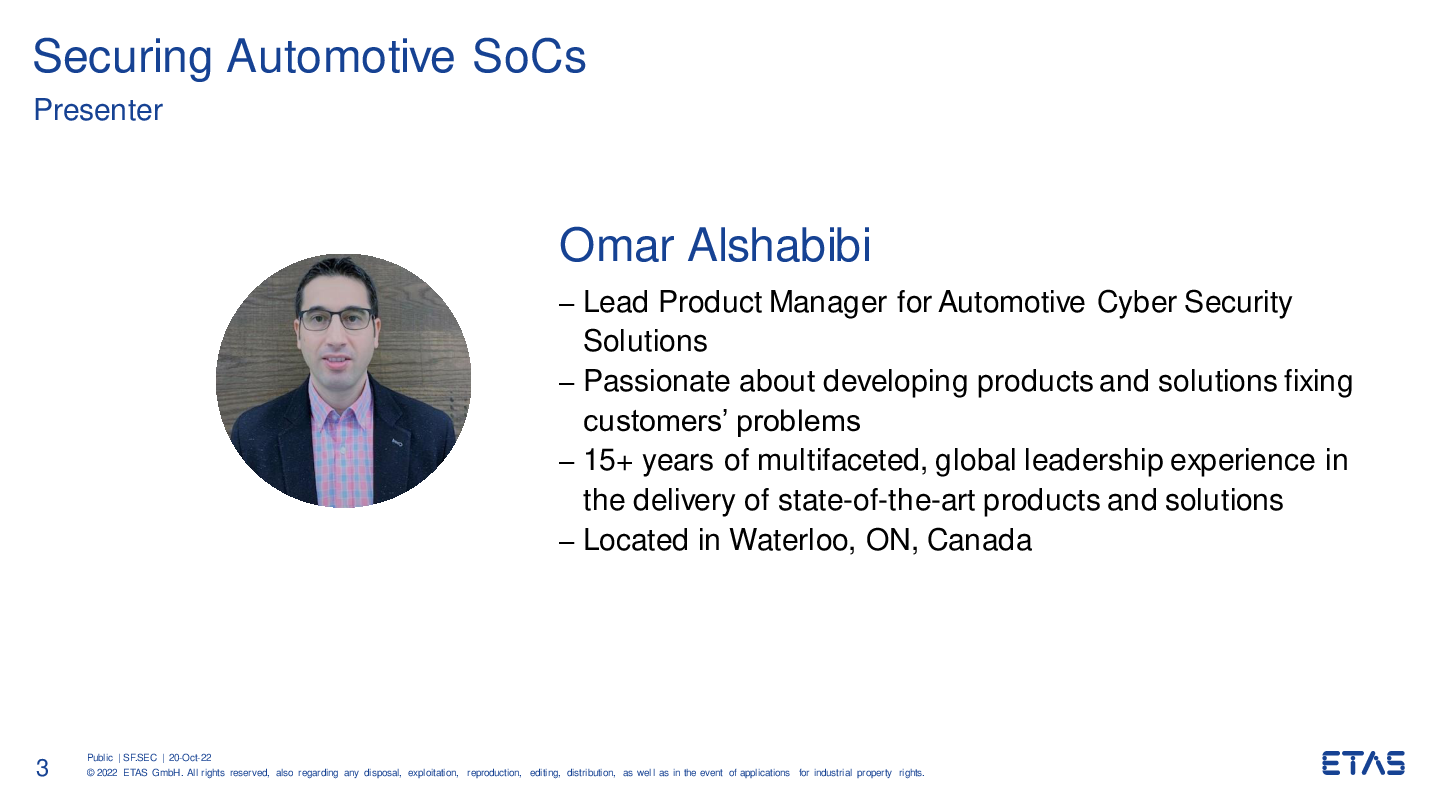 Securing Automotive SoCs
Presenter

Omar Alshabibi

– Lead Product Manager for Automotive Cyber Security Solutions
– Passionate about developing products and solutions fixing customers' problems
– 15+ years of multifaceted, global leadership experience in the delivery of state-of-the-art products and solutions
– Located in Waterloo, ON, Canada

3 Public | SF.SEC | 20-Oct-22
© 2022 ETAS GmbH. All rights reserved, also regarding any disposal, exploitation, reproduction, editing, distribution, as well as in the event of applications for industrial property rights.

ETAS